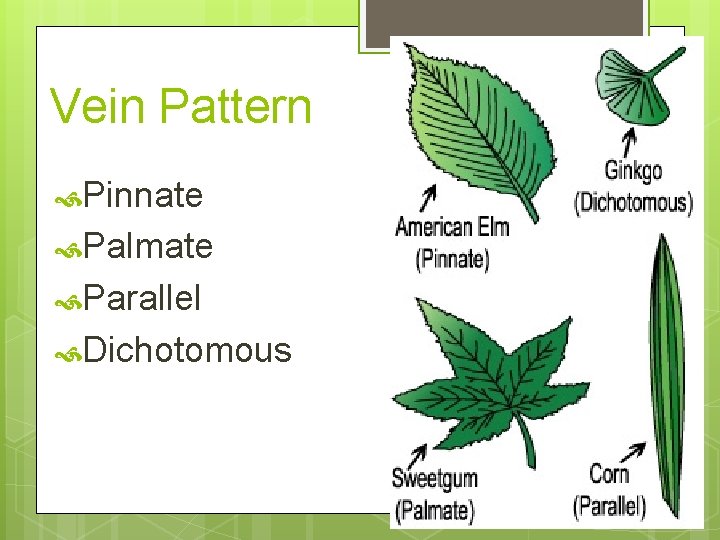 Vein Pattern

Pinnate
Palmate
Parallel
Dichotomous

American Elm
(Pinnate)

Ginkgo
(Dichotomous)

Sweetgum
(Palmate)

Corn
(Parallel)